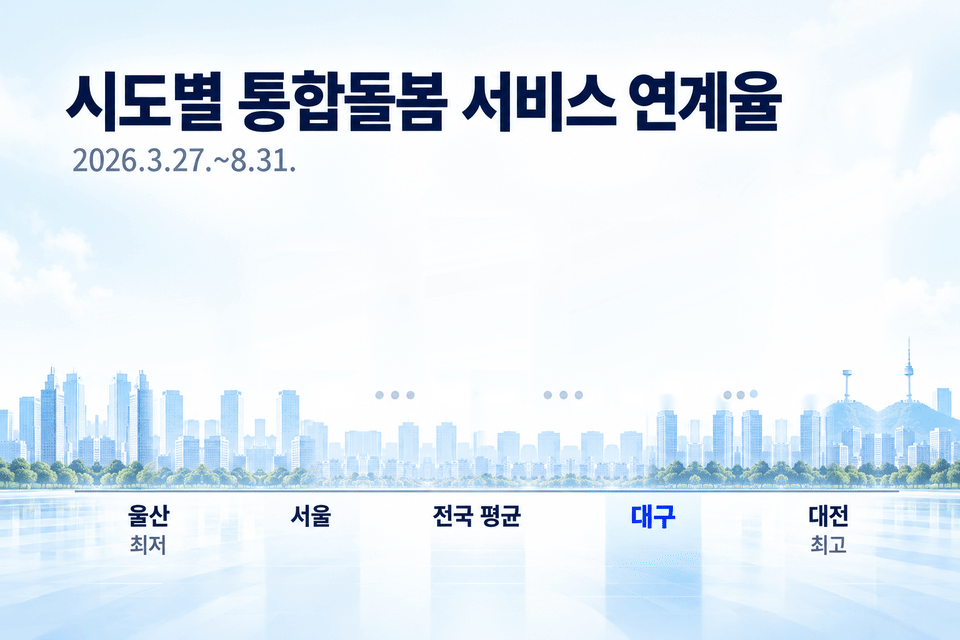 시도별 통합돌봄 서비스 연계율

2026.3.27.~8.31.

울산
최저

서울

전국 평균

대구

대전
최고